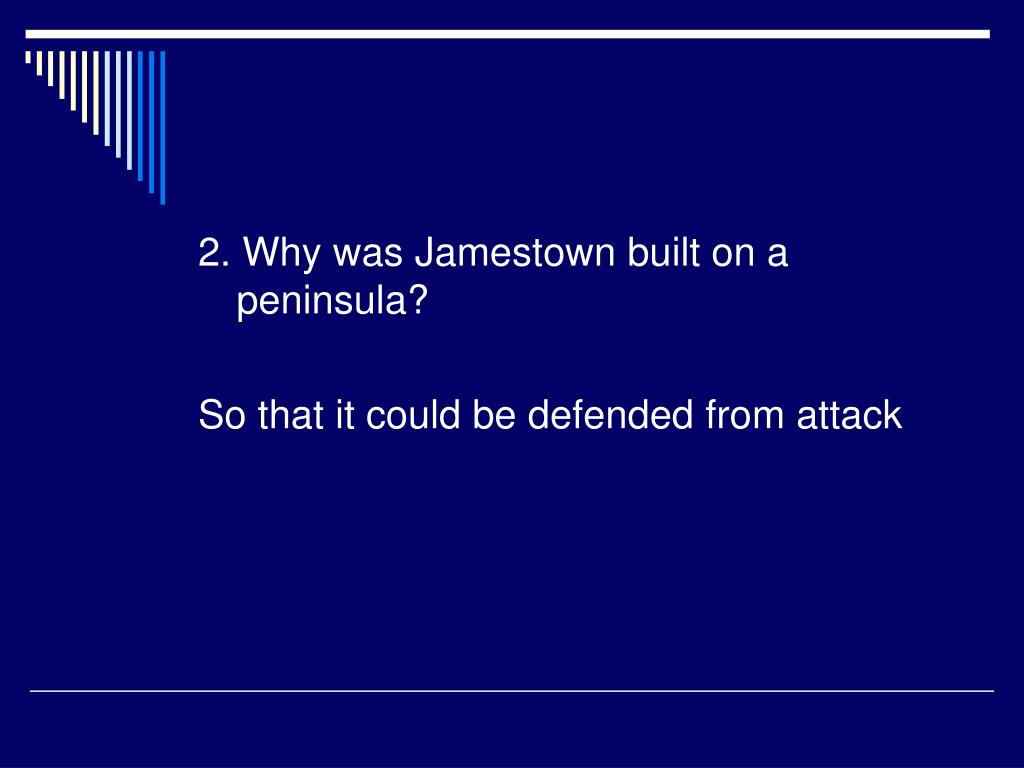 2. Why was Jamestown built on a peninsula?

So that it could be defended from attack